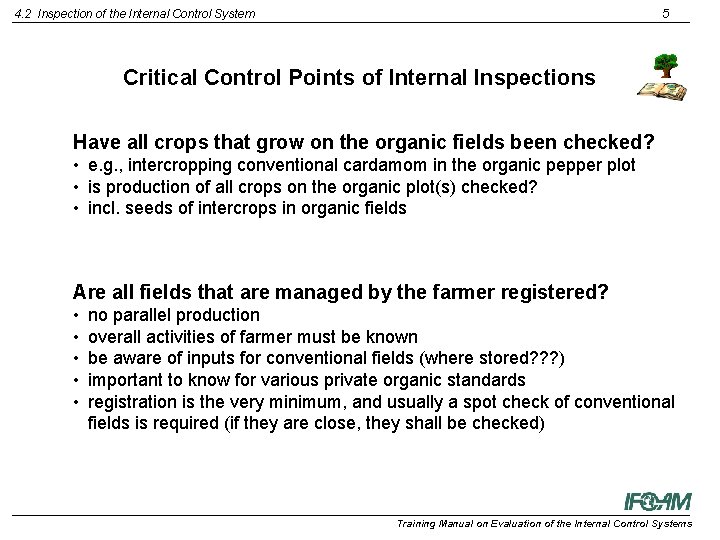 4.2 Inspection of the Internal Control System

5

Critical Control Points of Internal Inspections

Have all crops that grow on the organic fields been checked?
• e.g., intercropping conventional cardamom in the organic pepper plot
• is production of all crops on the organic plot(s) checked?
• incl. seeds of intercrops in organic fields

Are all fields that are managed by the farmer registered?
• no parallel production
• overall activities of farmer must be known
• be aware of inputs for conventional fields (where stored???)
• important to know for various private organic standards
• registration is the very minimum, and usually a spot check of conventional fields is required (if they are close, they shall be checked)

IFOAM

Training Manual on Evaluation of the Internal Control Systems